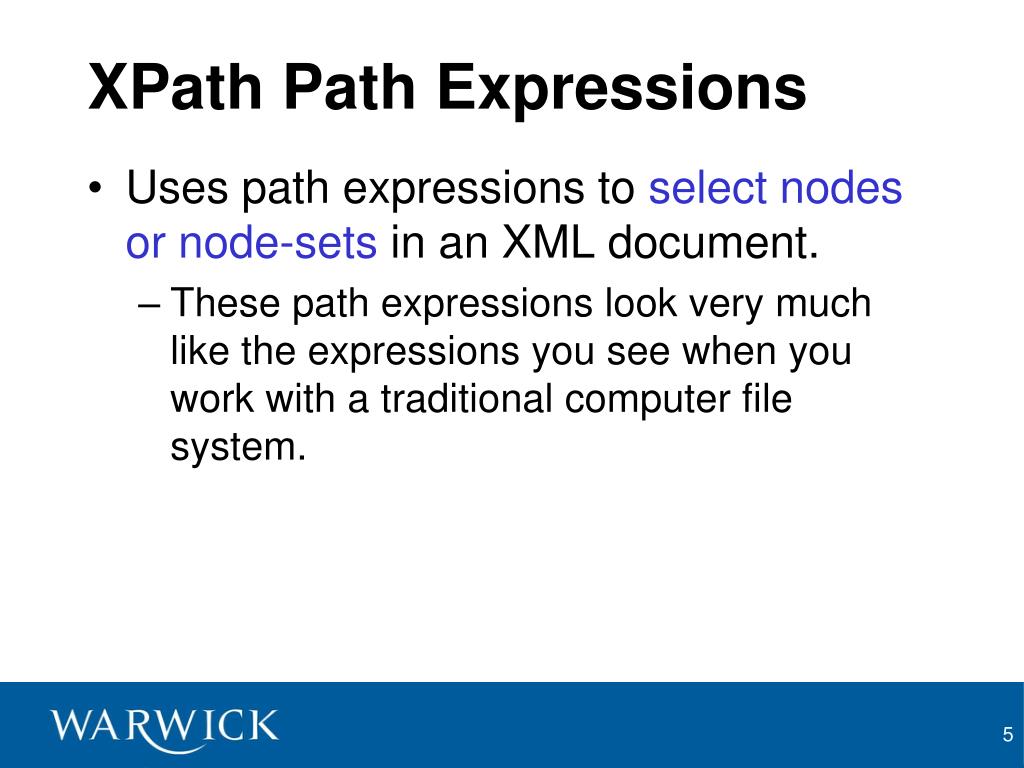 XPath Path Expressions

• Uses path expressions to select nodes or node-sets in an XML document.

– These path expressions look very much like the expressions you see when you work with a traditional computer file system.

WARWICK

5